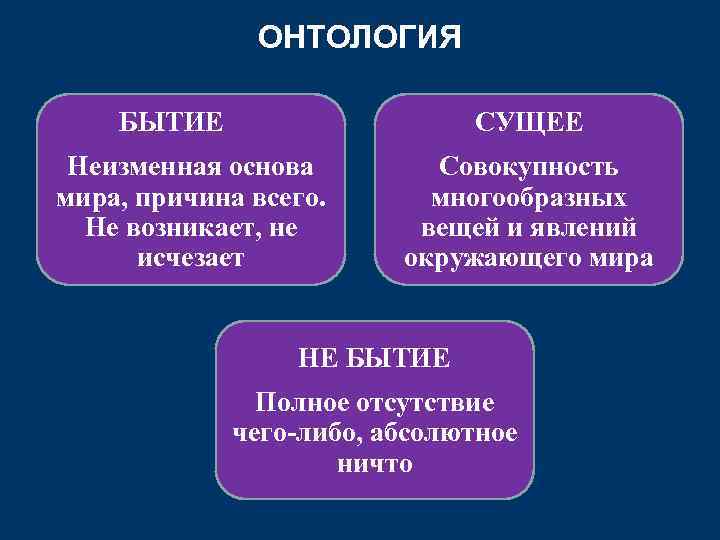 ОНТОЛОГИЯ

БЫТИЕ

Неизменная основа мира, причина всего. Не возникает, не исчезает

СУЩЕЕ

Совокупность многообразных вещей и явлений окружающего мира

НЕ БЫТИЕ

Полное отсутствие чего-либо, абсолютное ничто